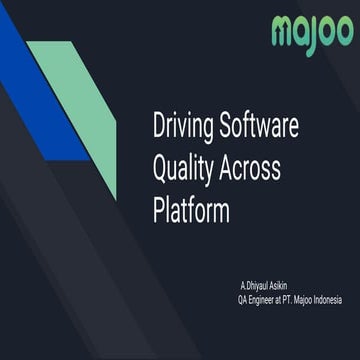 majoo

Driving Software Quality Across Platform

A.Dhiyaul Asikin
QA Engineer at PT. Majoo Indonesia